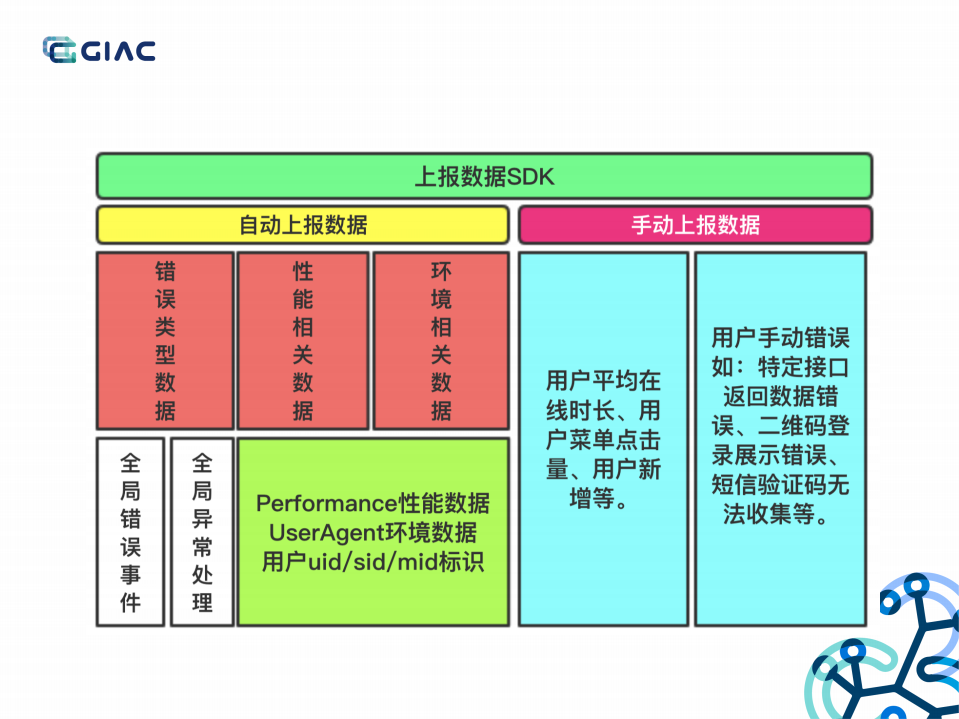 GIAC

上报数据SDK

自动上报数据

手动上报数据

错误类型数据

性能相关数据

环境相关数据

全局错误事件

全局异常处理

Performance性能数据
UserAgent环境数据
用户uid/sid/mid标识

用户平均在线时长、用户菜单点击量、用户新增等。

用户手动错误如：特定接口返回数据错误、二维码登录展示错误、短信验证码无法收集等。